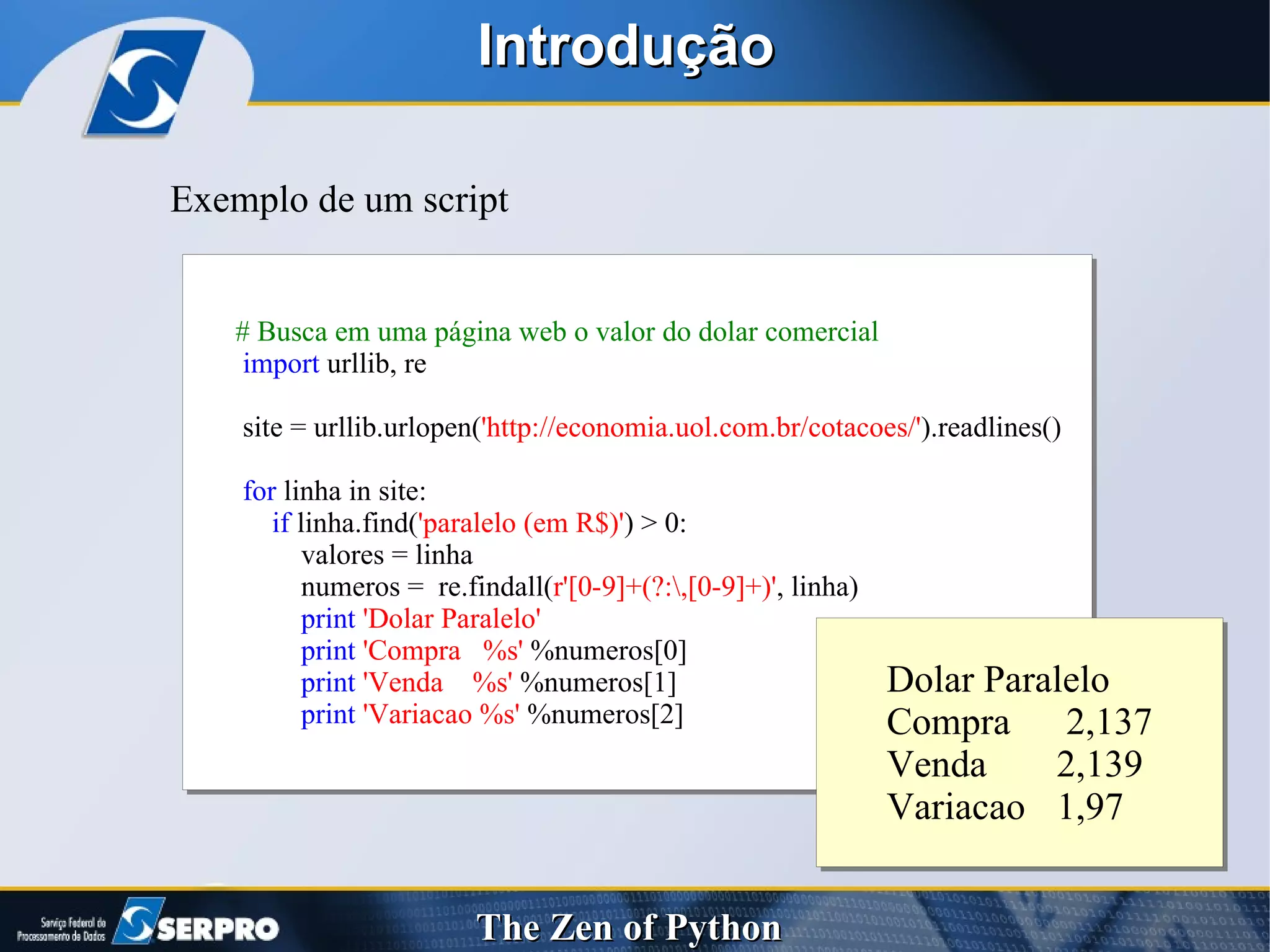 Introdução

Exemplo de um script

# Busca em uma página web o valor do dolar comercial
import urllib, re

site = urllib.urlopen('http://economia.uol.com.br/cotacoes/').readlines()

for linha in site:
    if linha.find('paralelo (em R$)') > 0:
        valores = linha
        numeros =  re.findall(r'[0-9]+(?:\,[0-9]+)', linha)
        print 'Dolar Paralelo'
        print 'Compra   %s' %numeros[0]
        print 'Venda    %s' %numeros[1]
        print 'Variacao %s' %numeros[2]

Dolar Paralelo
Compra 2,137
Venda 2,139
Variacao 1,97

Serviço Federal de Processamento de Dados SERPRO

The Zen of Python